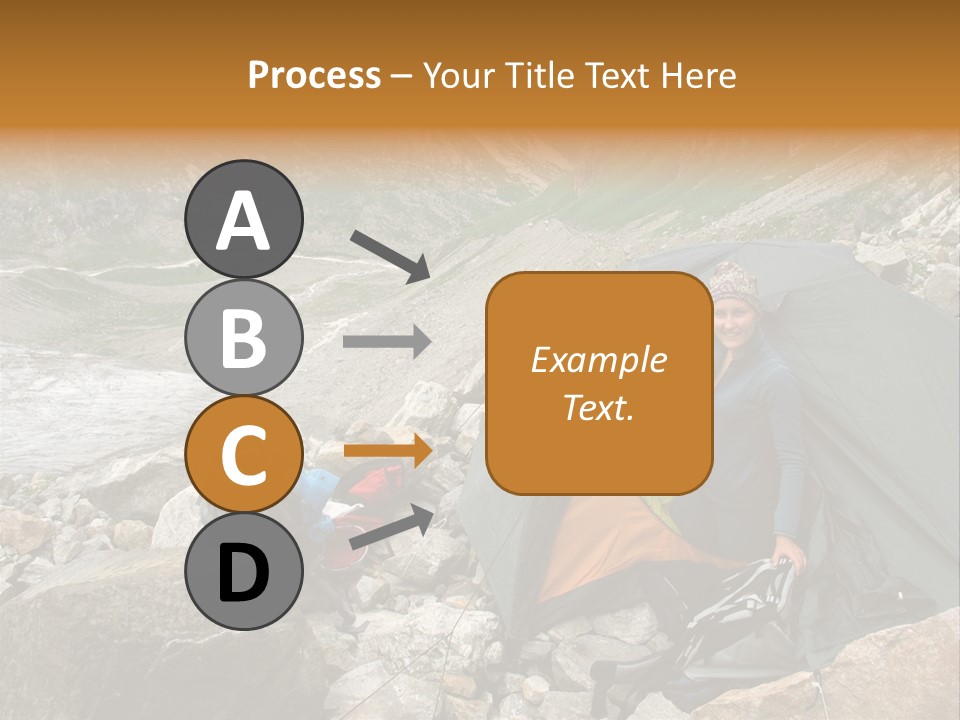 Process – Your Title Text Here

A

B

C

D

Example Text.